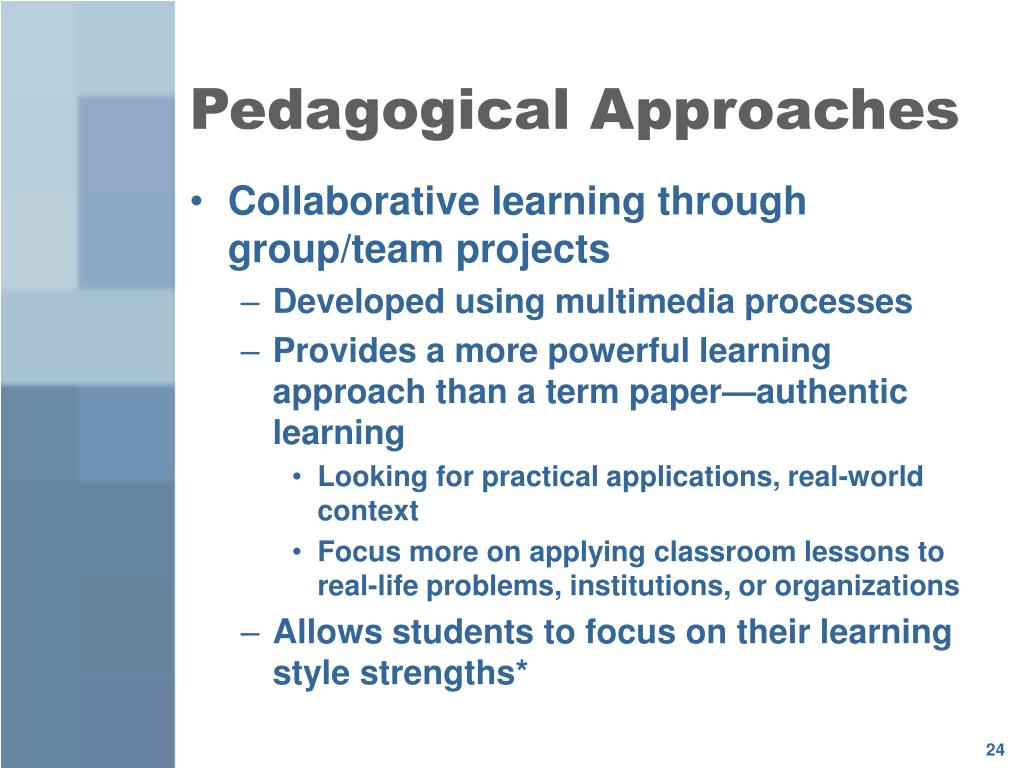 Pedagogical Approaches

• Collaborative learning through group/team projects
– Developed using multimedia processes
– Provides a more powerful learning approach than a term paper—authentic learning
• Looking for practical applications, real-world context
• Focus more on applying classroom lessons to real-life problems, institutions, or organizations
– Allows students to focus on their learning style strengths*

24